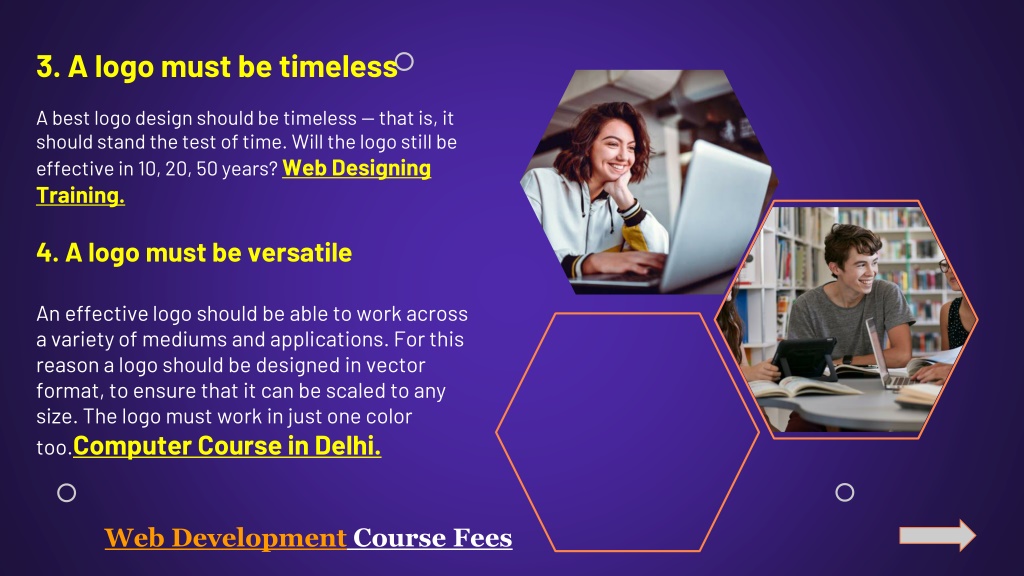 3. A logo must be timeless

A best logo design should be timeless — that is, it should stand the test of time. Will the logo still be effective in 10, 20, 50 years? Web Designing Training.

4. A logo must be versatile

An effective logo should be able to work across a variety of mediums and applications. For this reason a logo should be designed in vector format, to ensure that it can be scaled to any size. The logo must work in just one color too.Computer Course in Delhi.

Web Development Course Fees